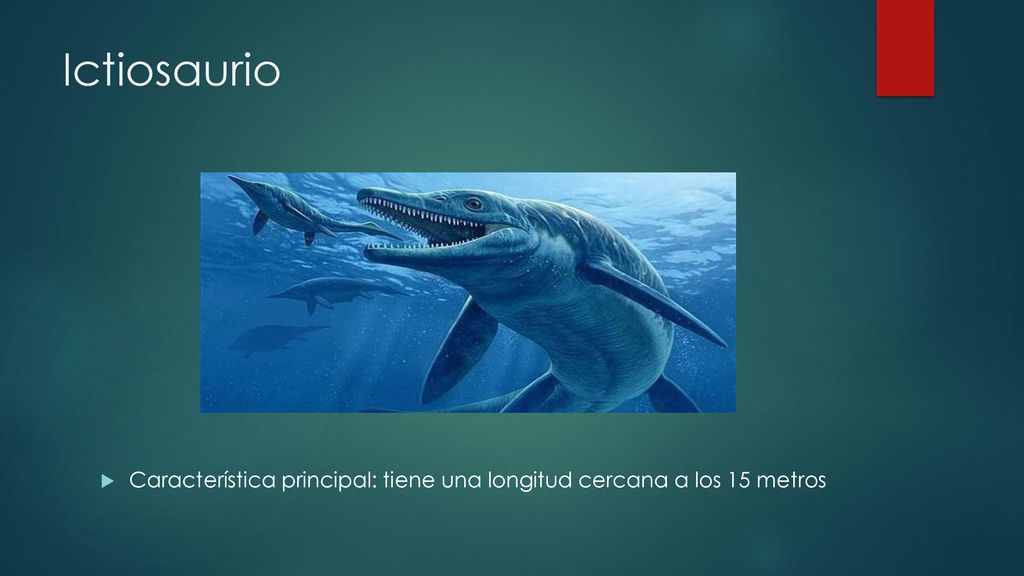 Ictiosaurio

Característica principal: tiene una longitud cercana a los 15 metros